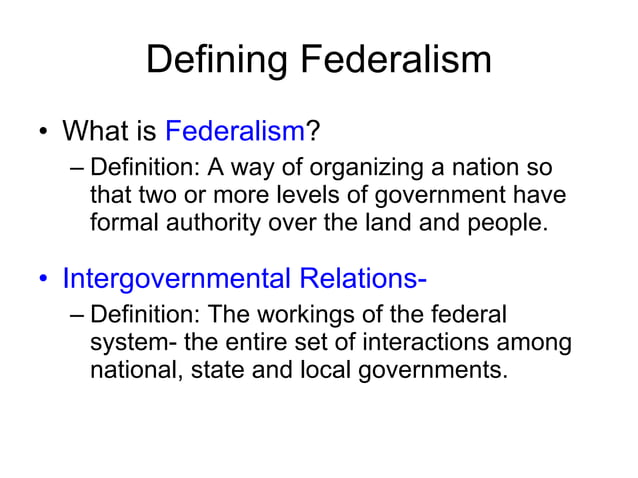 Defining Federalism

• What is Federalism?

– Definition: A way of organizing a nation so that two or more levels of government have formal authority over the land and people.

• Intergovernmental Relations-

– Definition: The workings of the federal system- the entire set of interactions among national, state and local governments.